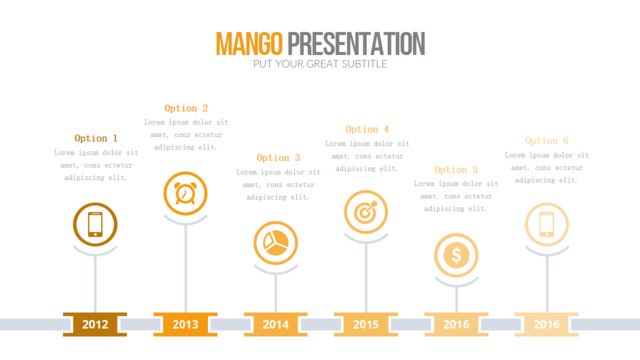 MANGO PRESENTATION
PUT YOUR GREAT SUBTITLE

Option 1
Lorem ipsum dolor sit amet, cons ectetur adipiscing elit.

Option 2
Lorem ipsum dolor sit amet, cons ectetur adipiscing elit.

Option 3
Lorem ipsum dolor sit amet, cons ectetur adipiscing elit.

Option 4
Lorem ipsum dolor sit amet, cons ectetur adipiscing elit.

Option 5
Lorem ipsum dolor sit amet, cons ectetur adipiscing elit.

Option 6
Lorem ipsum dolor sit amet, cons ectetur adipiscing elit.

2012
2013
2014
2015
2016
2016